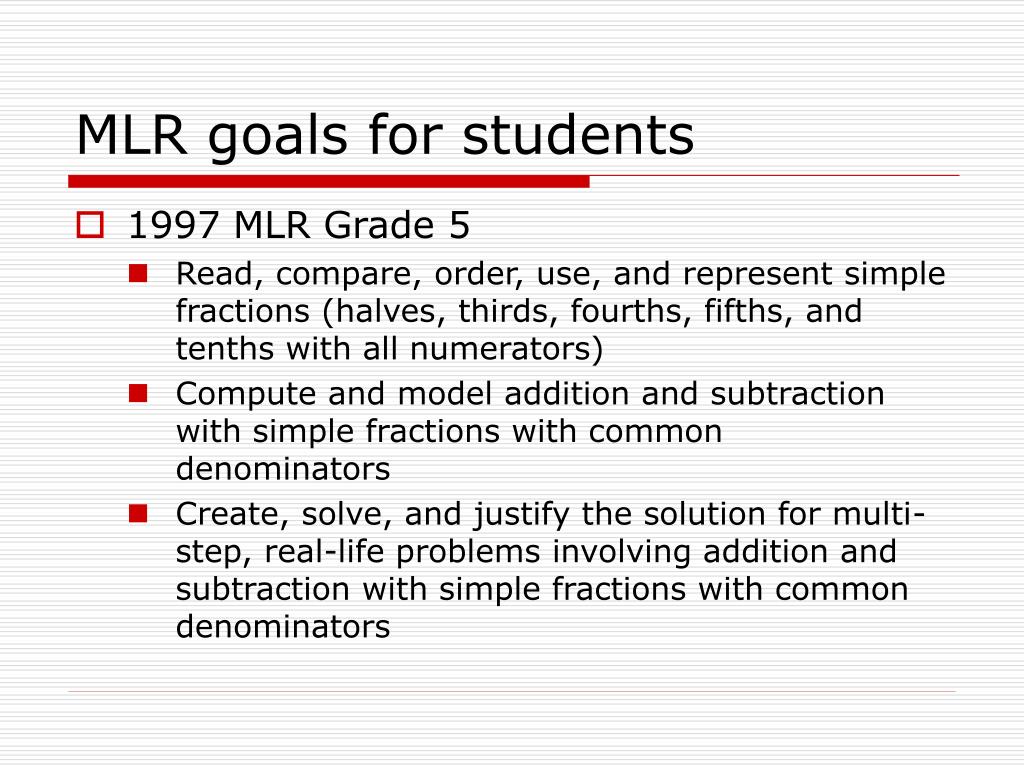 MLR goals for students

1997 MLR Grade 5

Read, compare, order, use, and represent simple fractions (halves, thirds, fourths, fifths, and tenths with all numerators)

Compute and model addition and subtraction with simple fractions with common denominators

Create, solve, and justify the solution for multi-step, real-life problems involving addition and subtraction with simple fractions with common denominators